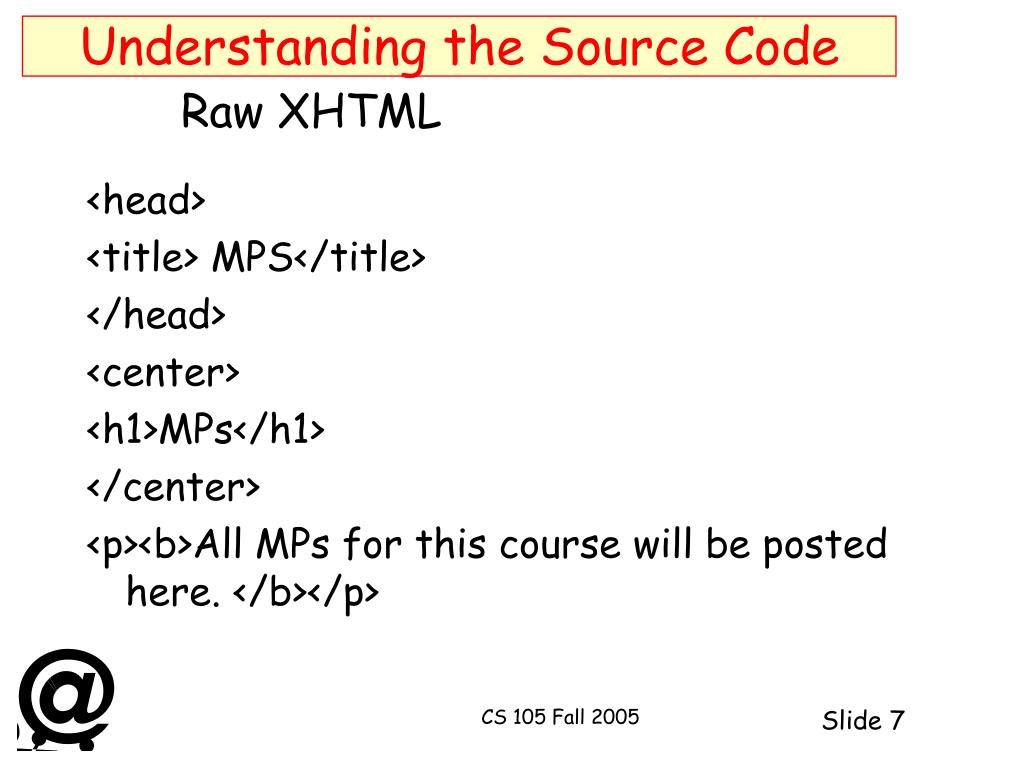 Understanding the Source Code

Raw XHTML

<head>
<title> MPS</title>
</head>
<center>
<h1>MPs</h1>
</center>
<p><b>All MPs for this course will be posted here. </b></p>

@

CS 105 Fall 2005

Slide 7